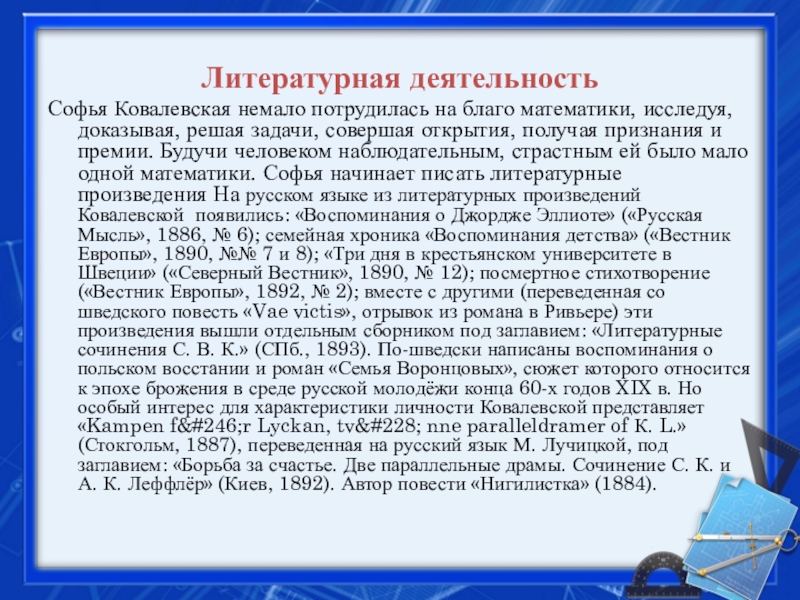 Литературная деятельность

Софья Ковалевская немало потрудилась на благо математики, исследуя, доказывая, решая задачи, совершая открытия, получая признания и премии. Будучи человеком наблюдательным, страстным ей было мало одной математики. Софья начинает писать литературные произведения На русском языке из литературных произведений Ковалевской появились: «Воспоминания о Джордже Эллиоте» («Русская Мысль», 1886, № 6); семейная хроника «Воспоминания детства» («Вестник Европы», 1890, №№ 7 и 8); «Три дня в крестьянском университете в Швеции» («Северный Вестник», 1890, № 12); посмертное стихотворение («Вестник Европы», 1892, № 2); вместе с другими (переведенная со шведского повесть «Vae victis», отрывок из романа в Ривьере) эти произведения вышли отдельным сборником под заглавием: «Литературные сочинения С. В. К.» (СПб., 1893). По-шведски написаны воспоминания о польском восстании и роман «Семья Воронцовых», сюжет которого относится к эпохе брожения в среде русской молодёжи конца 60-х годов XIX в. Но особый интерес для характеристики личности Ковалевской представляет «Kampen f&#246;r Lyckan, tv&#228; nne paralleldramer of К. L.» (Стокгольм, 1887), переведенная на русский язык М. Лучицкой, под заглавием: «Борьба за счастье. Две параллельные драмы. Сочинение С. К. и А. К. Леффлёр» (Киев, 1892). Автор повести «Нигилистка» (1884).